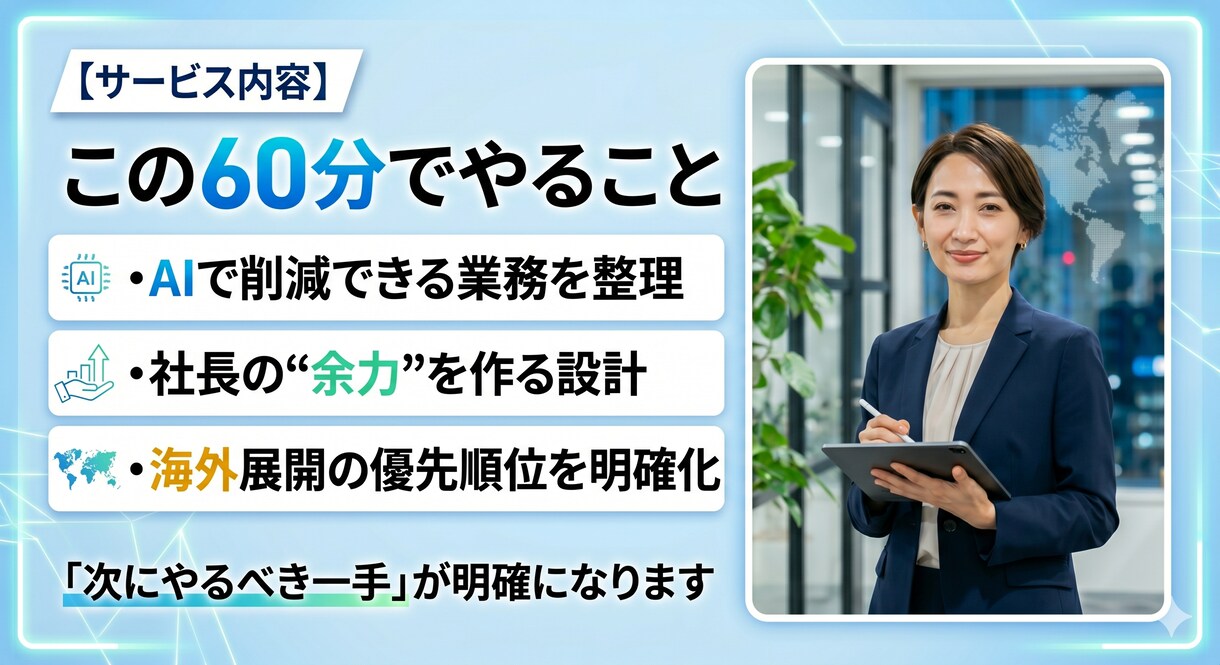 【サービス内容】

この60分でやること

AI ・AIで削減できる業務を整理

・社長の“余力”を作る設計

・海外展開の優先順位を明確化

「次にやるべき一手」が明確になります